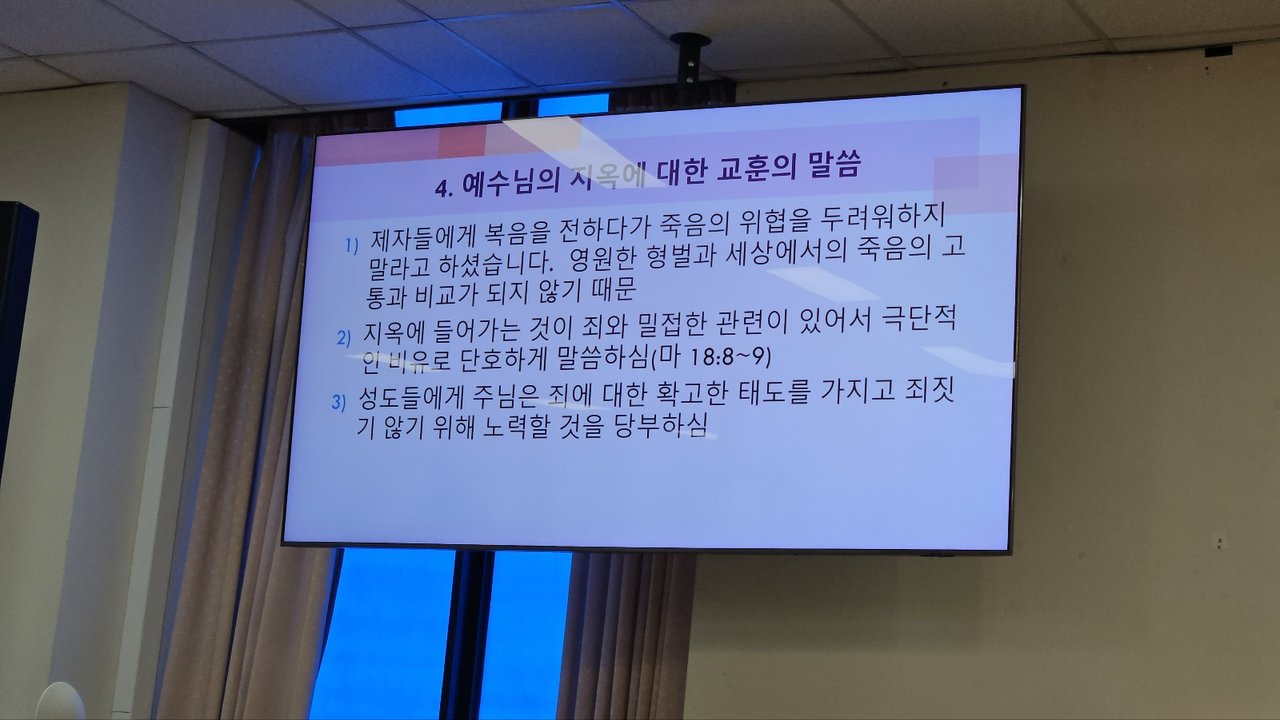 4. 예수님의 지옥에 대한 교훈의 말씀

1) 제자들에게 복음을 전하다가 죽음의 위협을 두려워하지 말라고 하셨습니다. 영원한 형벌과 세상에서의 죽음의 고통과 비교가 되지 않기 때문

2) 지옥에 들어가는 것이 죄와 밀접한 관련이 있어서 극단적인 비유로 단호하게 말씀하심(마 18:8~9)

3) 성도들에게 주님은 죄에 대한 확고한 태도를 가지고 죄짓기 않기 위해 노력할 것을 당부하심